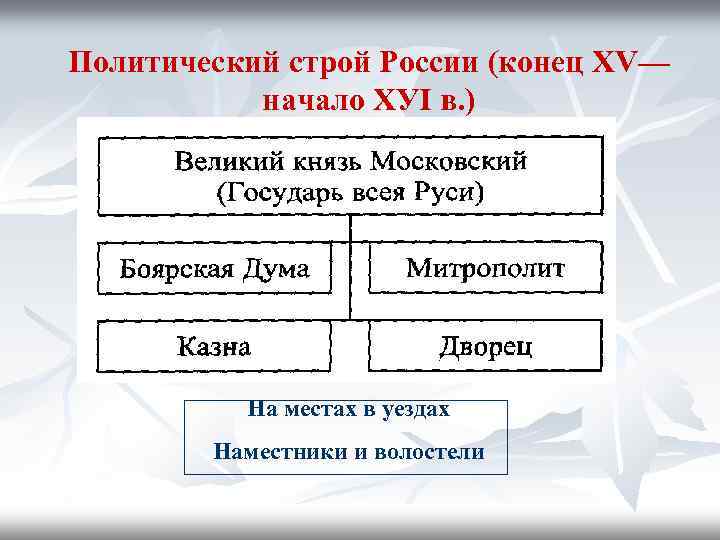 Политический строй России (конец XV— начало XУI в.)

Великий князь Московский
(Государь всея Руси)

Боярская Дума

Митрополит

Казна

Дворец

На местах в уездах

Наместники и волостели